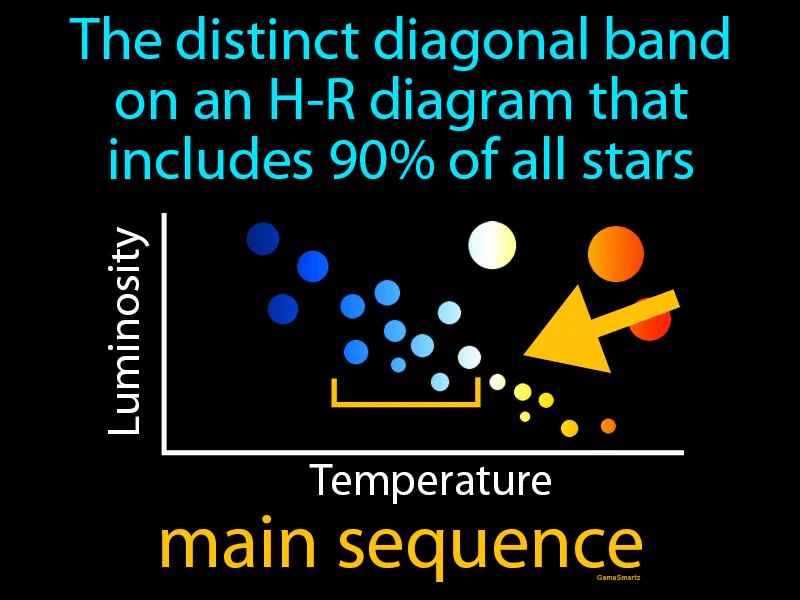 The distinct diagonal band on an H-R diagram that includes 90% of all stars

Luminosity

Temperature

main sequence

GameSmartz